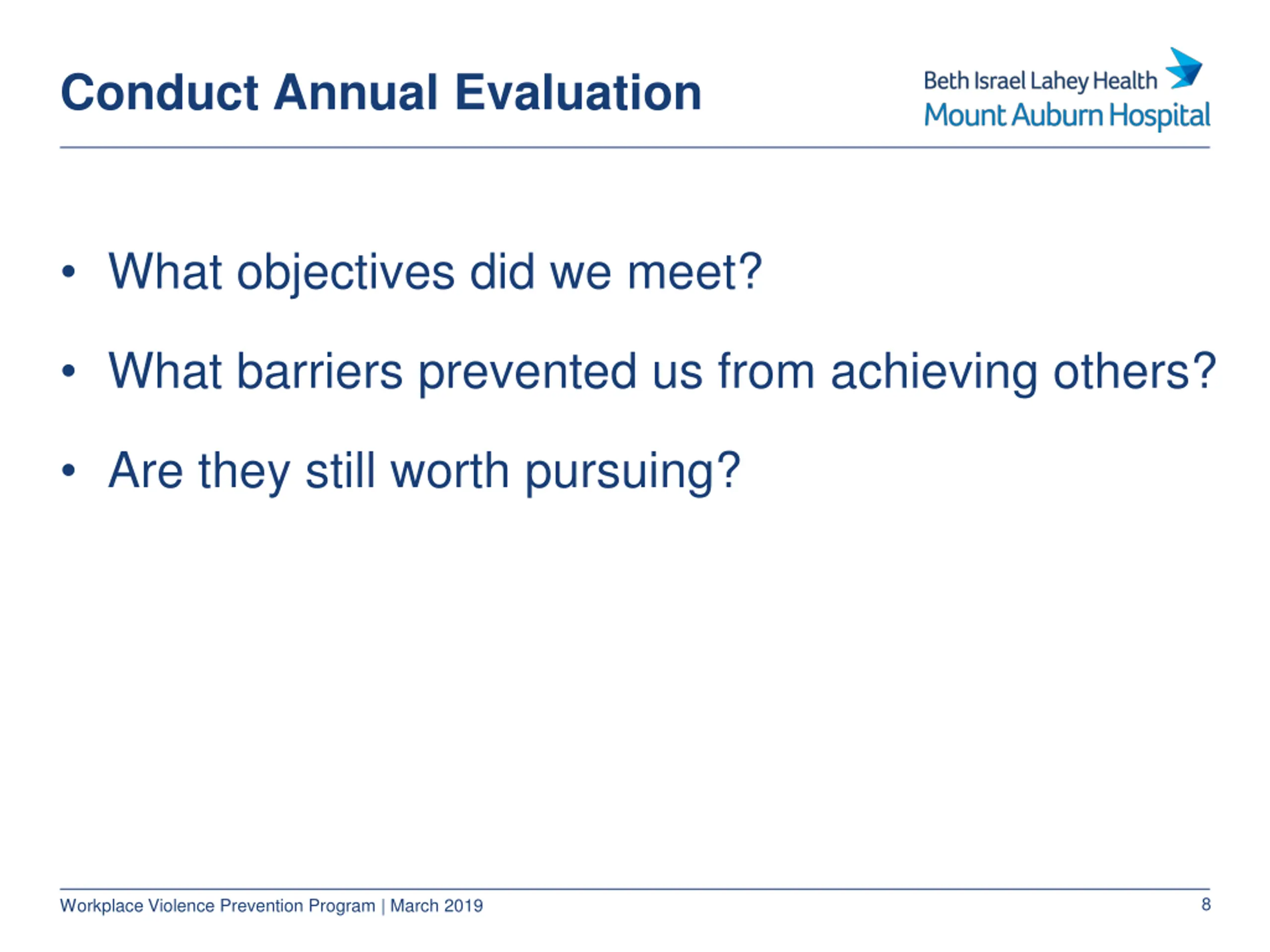 Conduct Annual Evaluation

Beth Israel Lahey Health
Mount Auburn Hospital

• What objectives did we meet?
• What barriers prevented us from achieving others?
• Are they still worth pursuing?

Workplace Violence Prevention Program | March 2019

8